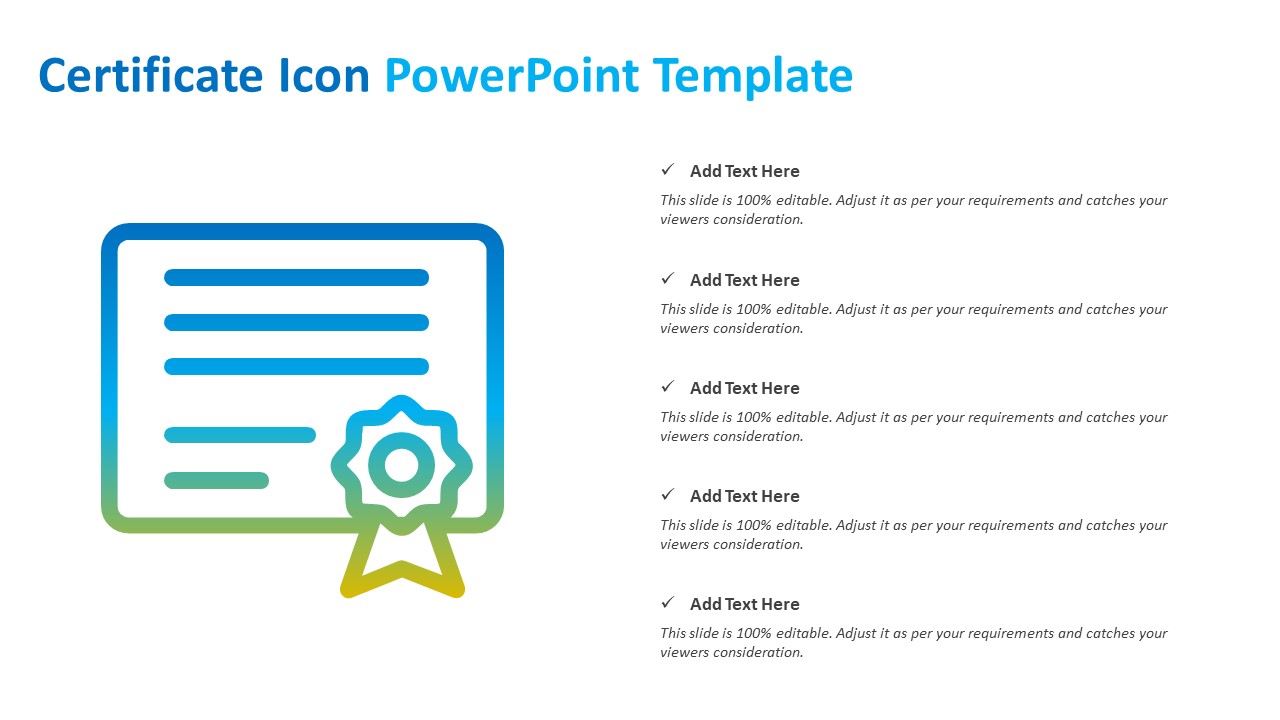 Certificate Icon PowerPoint Template

✓ Add Text Here

This slide is 100% editable. Adjust it as per your requirements and catches your viewers consideration.

✓ Add Text Here

This slide is 100% editable. Adjust it as per your requirements and catches your viewers consideration.

✓ Add Text Here

This slide is 100% editable. Adjust it as per your requirements and catches your viewers consideration.

✓ Add Text Here

This slide is 100% editable. Adjust it as per your requirements and catches your viewers consideration.

✓ Add Text Here

This slide is 100% editable. Adjust it as per your requirements and catches your viewers consideration.